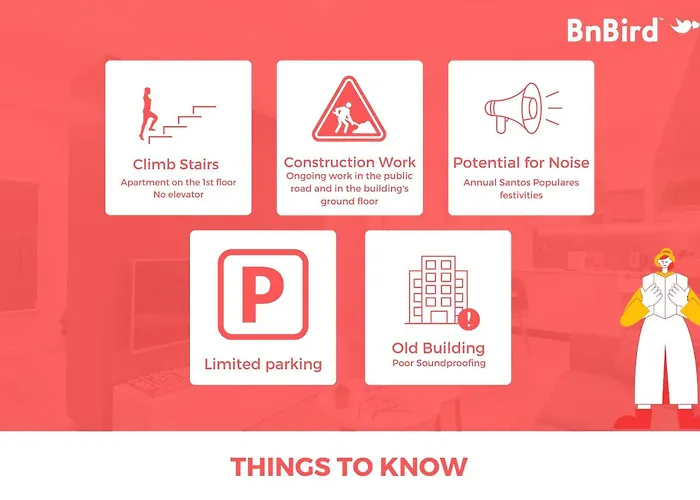 BnBird™

Climb Stairs
Apartment on the 1st floor
No elevator

Construction Work
Ongoing work in the public road and in the building's ground floor

Potential for Noise
Annual Santos Populares festivities

P

Limited parking

Old Building
Poor Soundproofing

THINGS TO KNOW